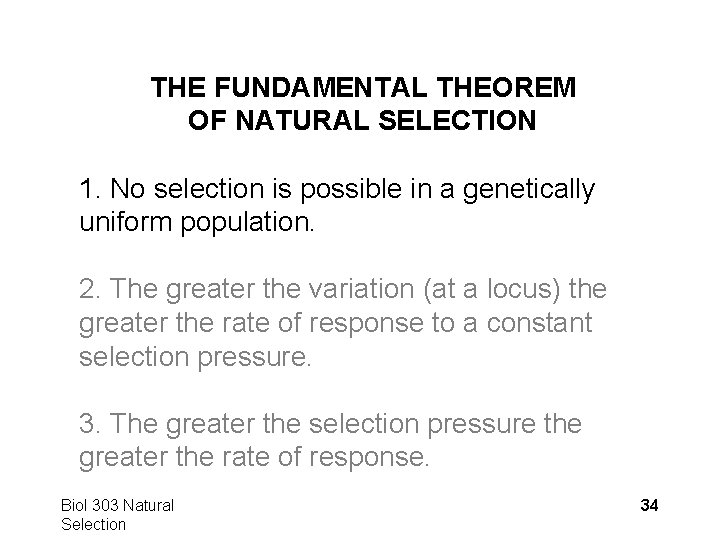 THE FUNDAMENTAL THEOREM OF NATURAL SELECTION

1. No selection is possible in a genetically uniform population.

2. The greater the variation (at a locus) the greater the rate of response to a constant selection pressure.

3. The greater the selection pressure the greater the rate of response.

Biol 303 Natural Selection

34